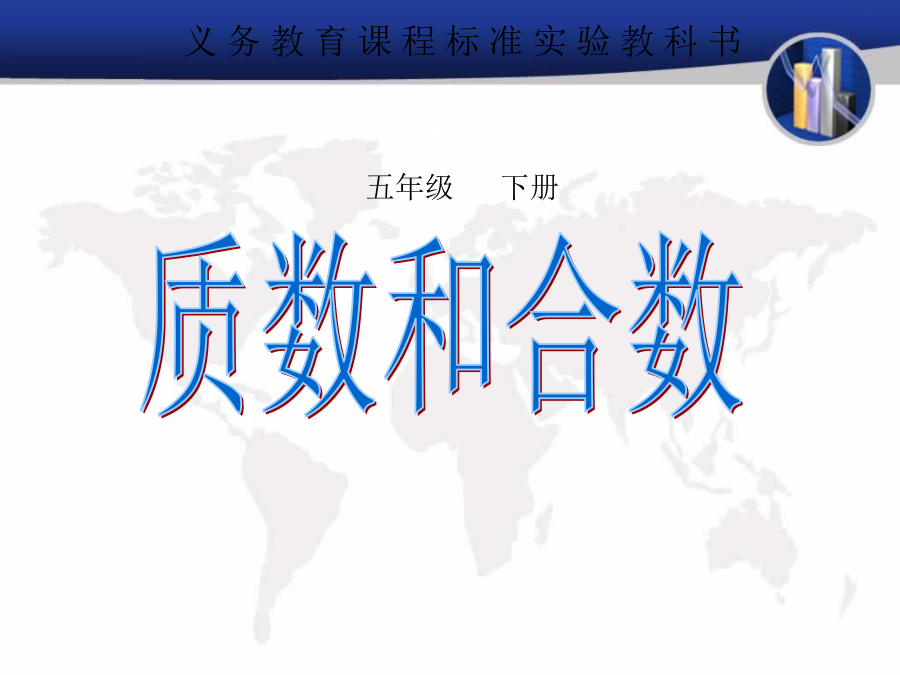 义务教育课程标准实验教科书

五年级　下册

质数和合数